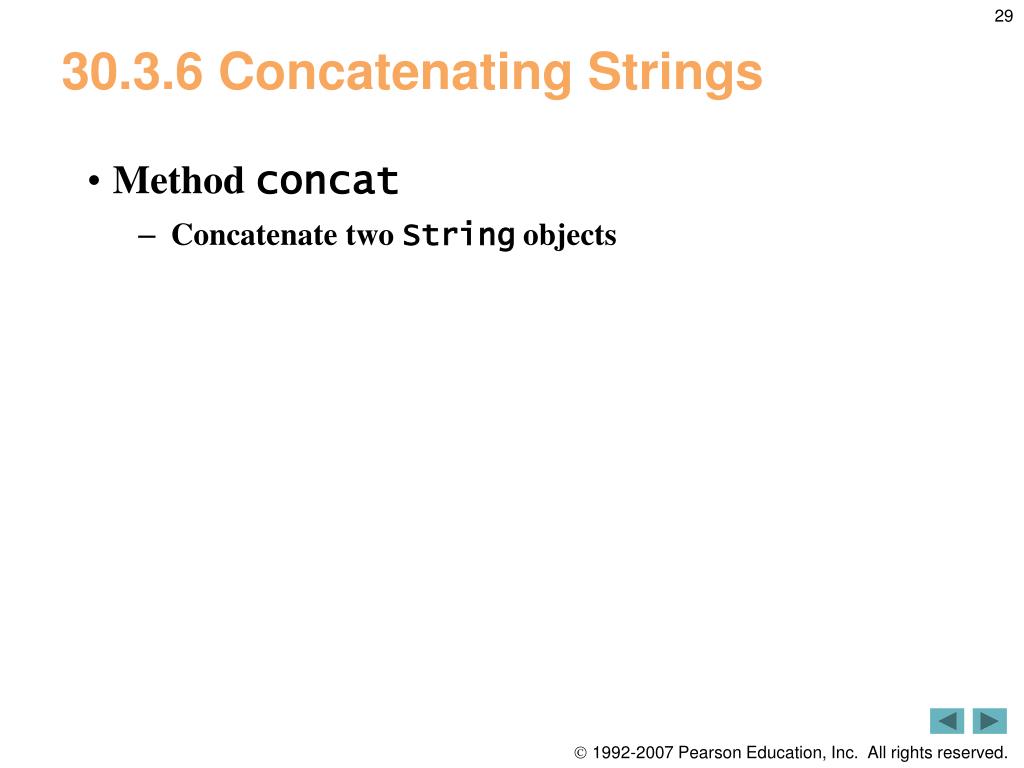 29

30.3.6 Concatenating Strings

• Method concat

– Concatenate two String objects

© 1992-2007 Pearson Education, Inc. All rights reserved.